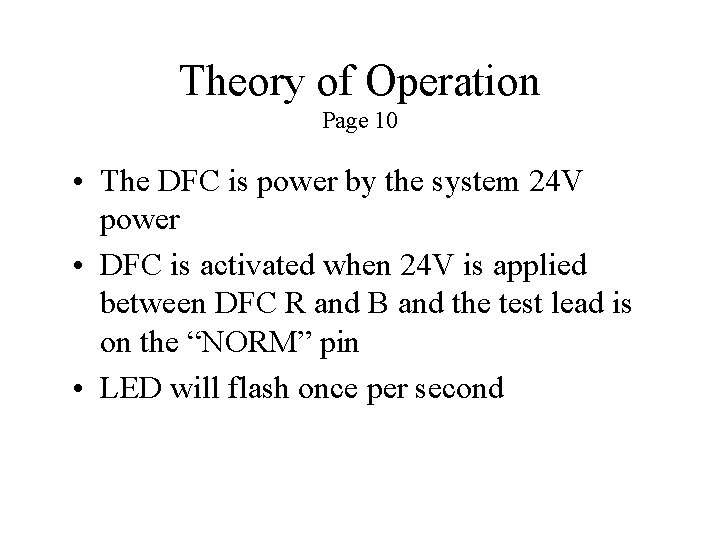 Theory of Operation
Page 10

• The DFC is power by the system 24V power
• DFC is activated when 24V is applied between DFC R and B and the test lead is on the “NORM” pin
• LED will flash once per second